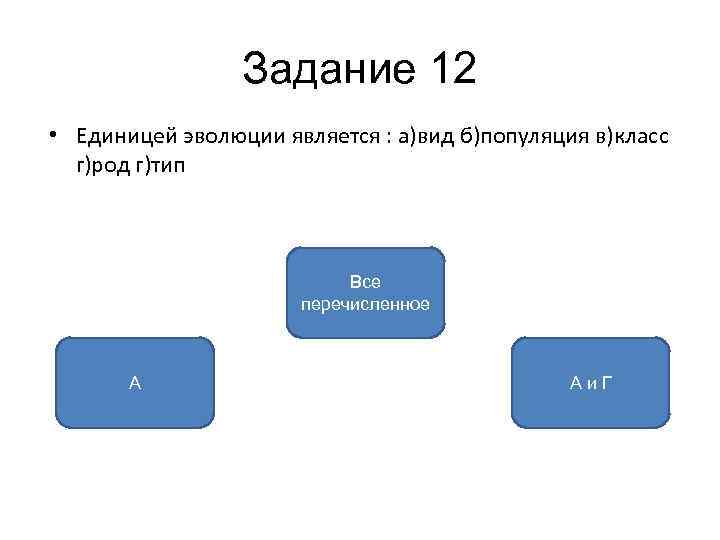 Задание 12

• Единицей эволюции является : а)вид б)популяция в)класс г)род г)тип

Все перечисленное

А

А и Г